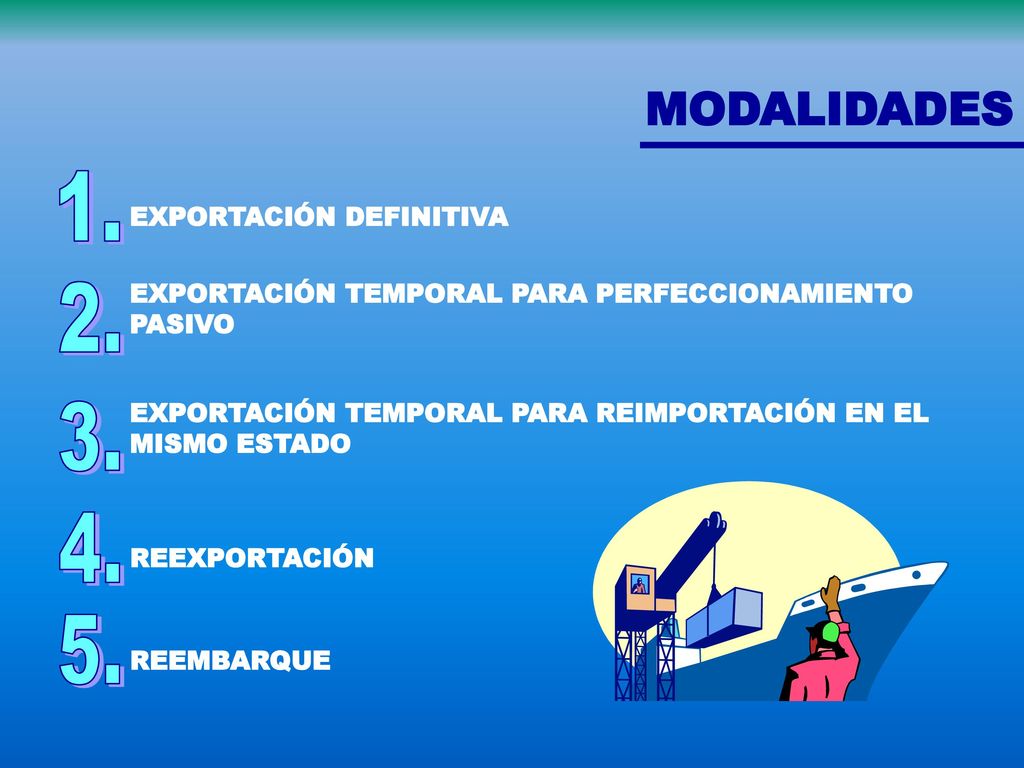 MODALIDADES

1. EXPORTACIÓN DEFINITIVA

2. EXPORTACIÓN TEMPORAL PARA PERFECCIONAMIENTO PASIVO

3. EXPORTACIÓN TEMPORAL PARA REIMPORTACIÓN EN EL MISMO ESTADO

4. REEXPORTACIÓN

5. REEMBARQUE